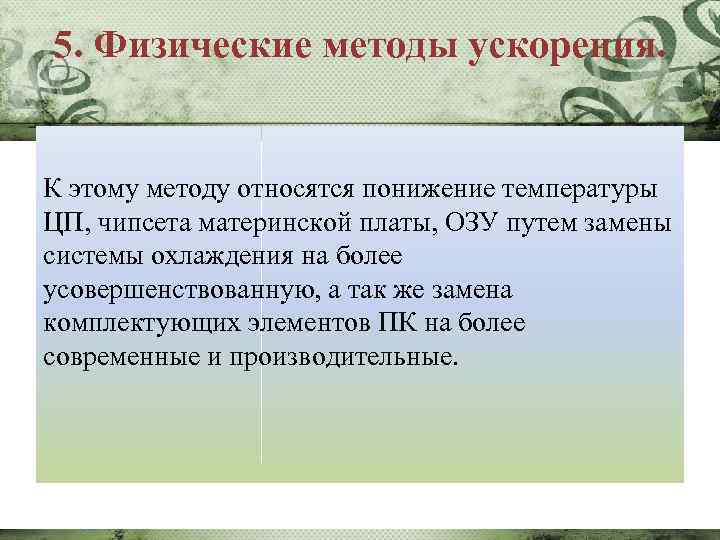 5. Физические методы ускорения.

К этому методу относятся понижение температуры ЦП, чипсета материнской платы, ОЗУ путем замены системы охлаждения на более усовершенствованную, а так же замена комплектующих элементов ПК на более современные и производительные.